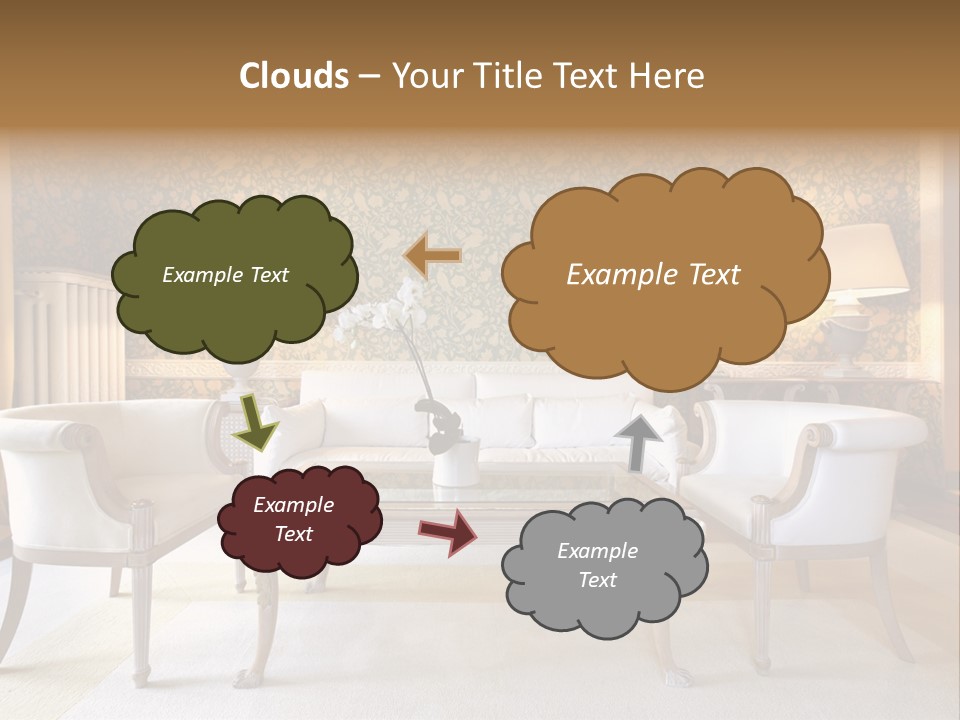 Clouds – Your Title Text Here

Example Text

Example Text

Example Text

Example Text